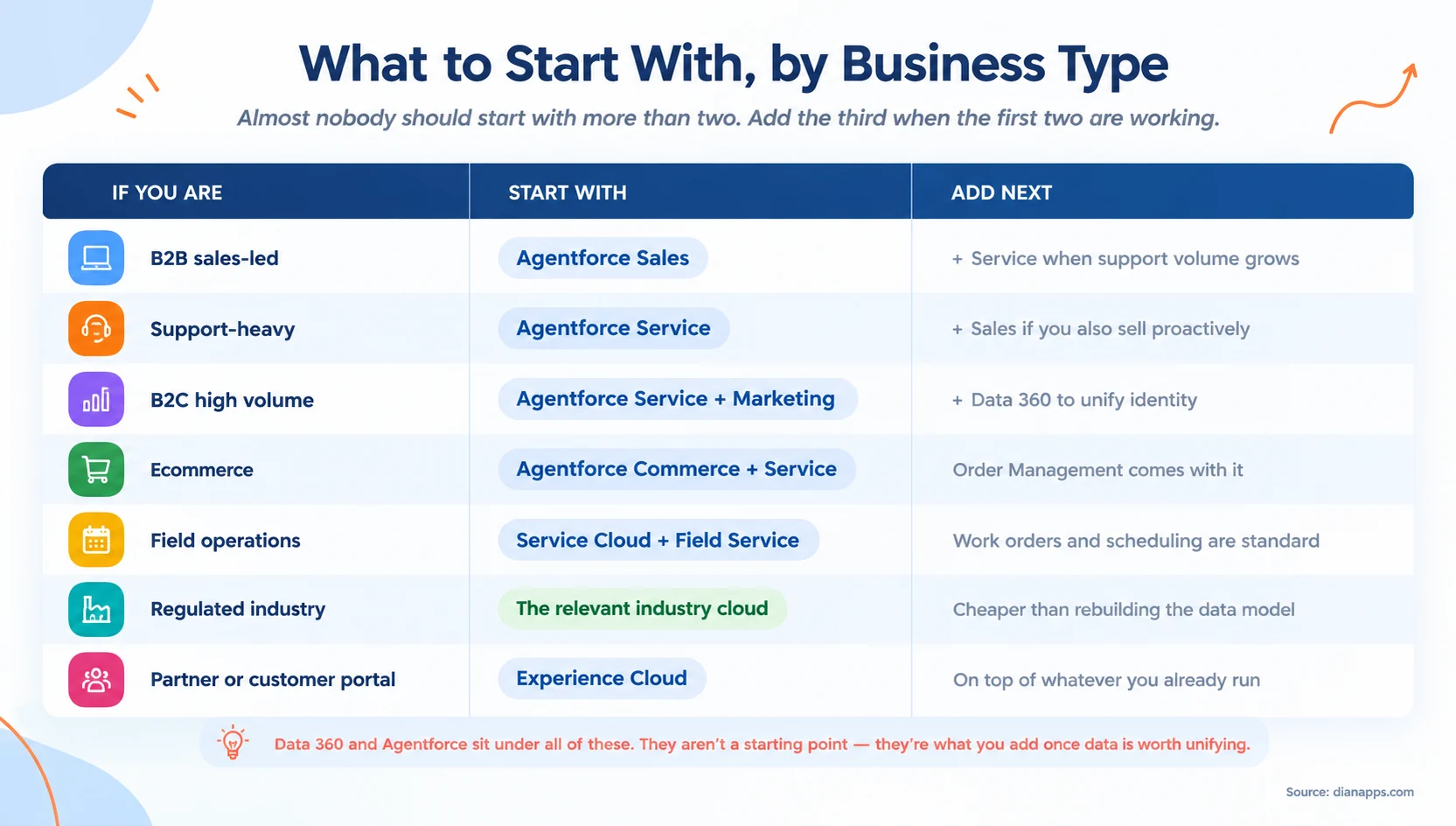 What to Start With, by Business Type

Almost nobody should start with more than two. Add the third when the first two are working.

| IF YOU ARE | START WITH | ADD NEXT |
|---|---|---|
| B2B sales-led | Agentforce Sales | + Service when support volume grows |
| Support-heavy | Agentforce Service | + Sales if you also sell proactively |
| B2C high volume | Agentforce Service + Marketing | + Data 360 to unify identity |
| Ecommerce | Agentforce Commerce + Service | Order Management comes with it |
| Field operations | Service Cloud + Field Service | Work orders and scheduling are standard |
| Regulated industry | The relevant industry cloud | Cheaper than rebuilding the data model |
| Partner or customer portal | Experience Cloud | On top of whatever you already run |

Data 360 and Agentforce sit under all of these. They aren't a starting point — they're what you add once data is worth unifying.

Source: dianapps.com